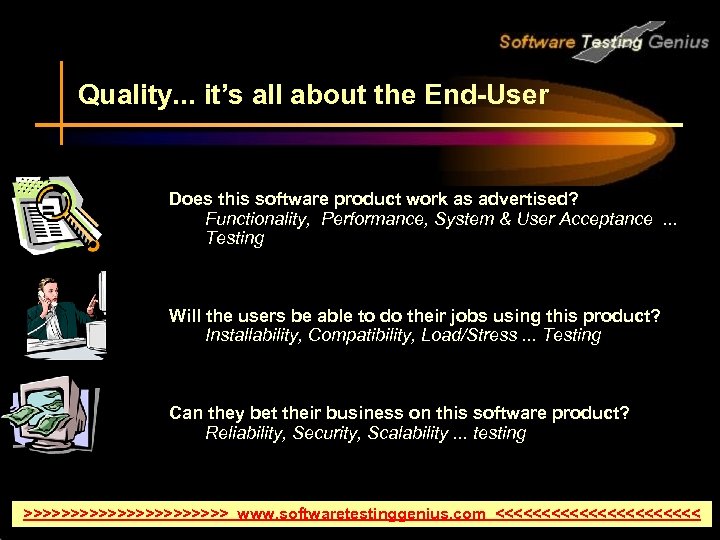 Software Testing Genius

Quality... it's all about the End-User

Does this software product work as advertised?
Functionality, Performance, System & User Acceptance ... Testing

Will the users be able to do their jobs using this product?
Installability, Compatibility, Load/Stress ... Testing

Can they bet their business on this software product?
Reliability, Security, Scalability ... testing

>>>>>>>>>>>>>>>>>>>>>> www.softwaretestinggenius.com <<<<<<<<<<<<<<<<<<<<<<